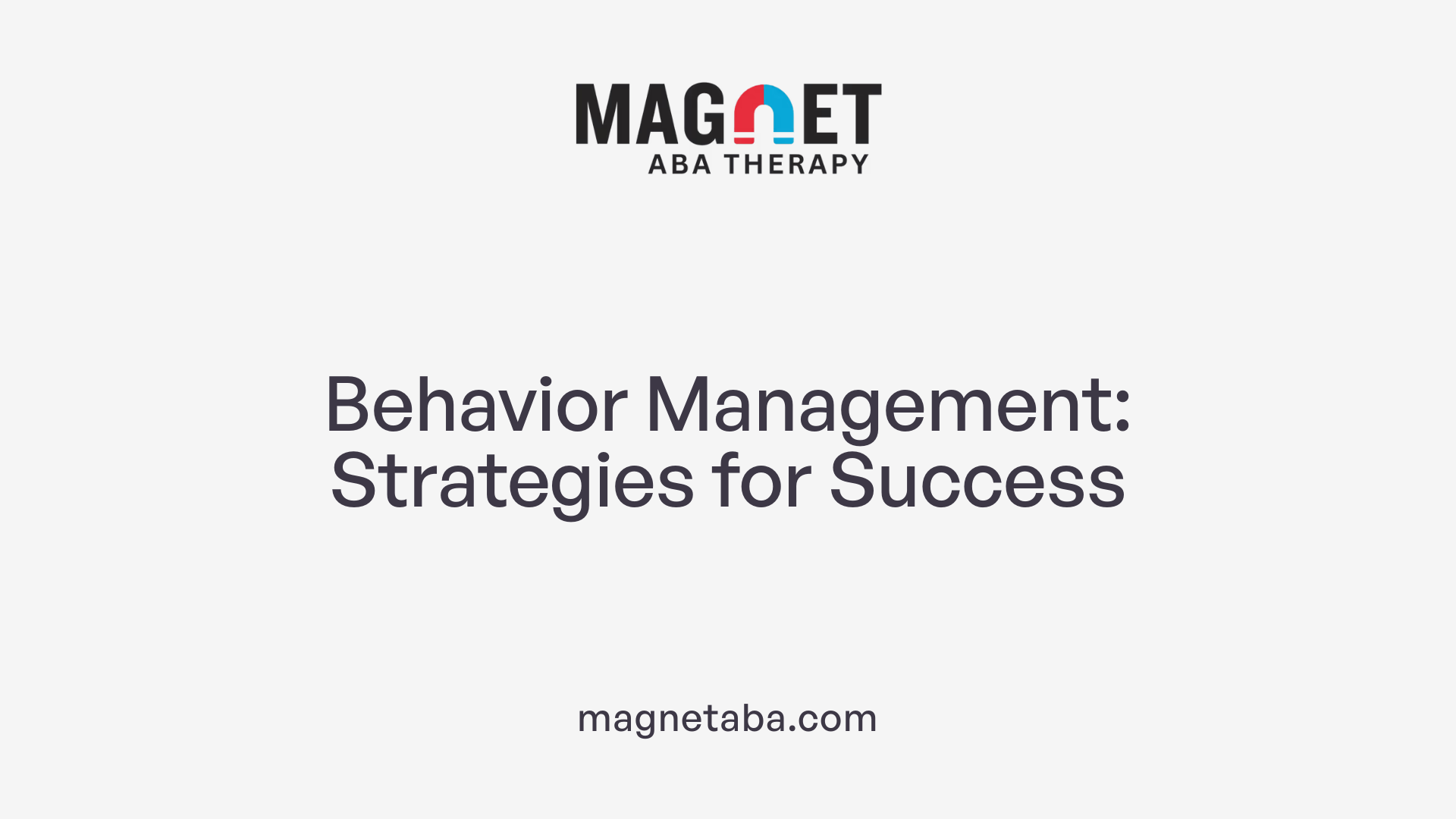 MAGNET
ABA THERAPY

Behavior Management: Strategies for Success

magnetaba.com